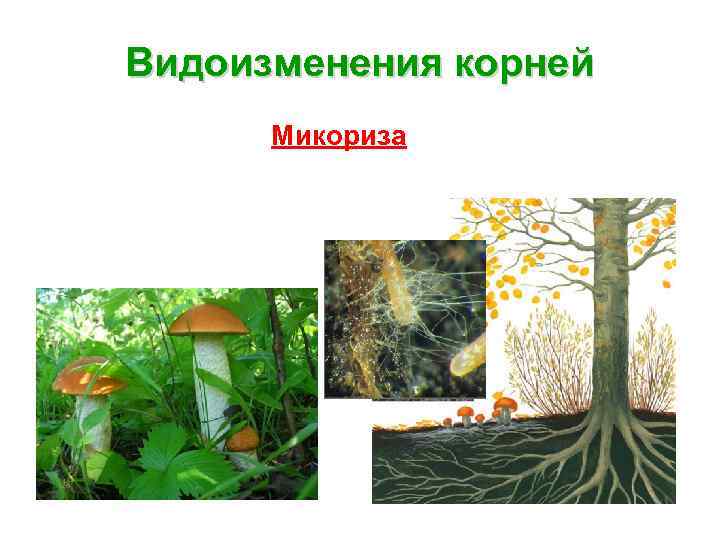 Видоизменения корней

Микориза